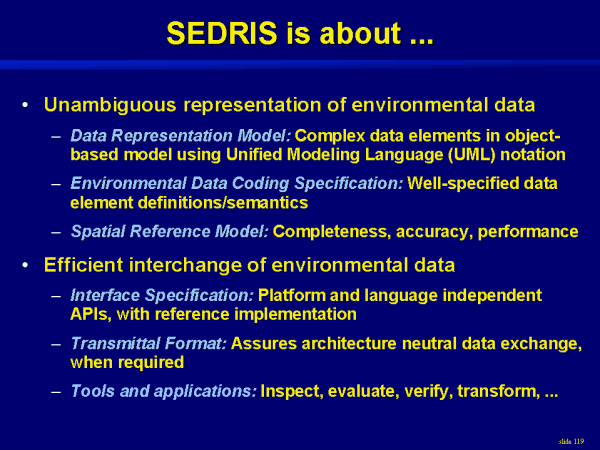 SEDRIS is about ...

• Unambiguous representation of environmental data

– Data Representation Model: Complex data elements in object-based model using Unified Modeling Language (UML) notation

– Environmental Data Coding Specification: Well-specified data element definitions/semantics

– Spatial Reference Model: Completeness, accuracy, performance

• Efficient interchange of environmental data

– Interface Specification: Platform and language independent APIs, with reference implementation

– Transmittal Format: Assures architecture neutral data exchange, when required

– Tools and applications: Inspect, evaluate, verify, transform, ...

slide 119